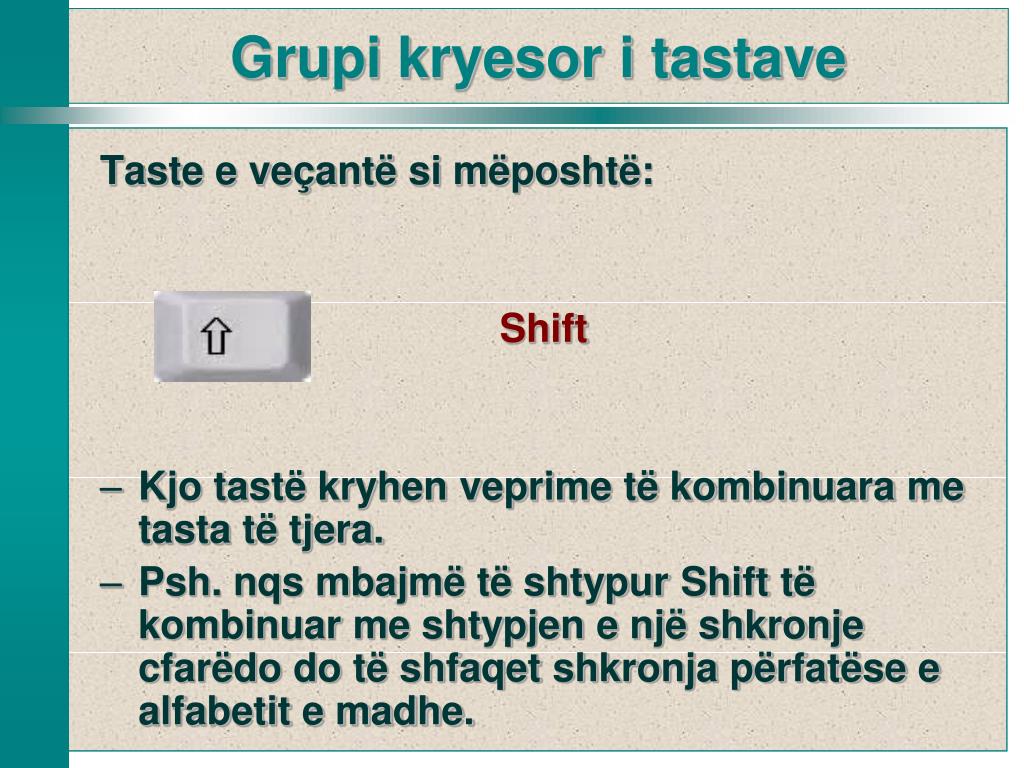 Grupi kryesor i tastave

Taste e veçantë si mëposhtë:

⇧

Shift

– Kjo tastë kryhen veprime të kombinuara me tasta të tjera.
– Psh. nqs mbajmë të shtypur Shift të kombinuar me shtypjen e një shkronje cfarëdo do të shfaqet shkronja përfatëse e alfabetit e madhe.